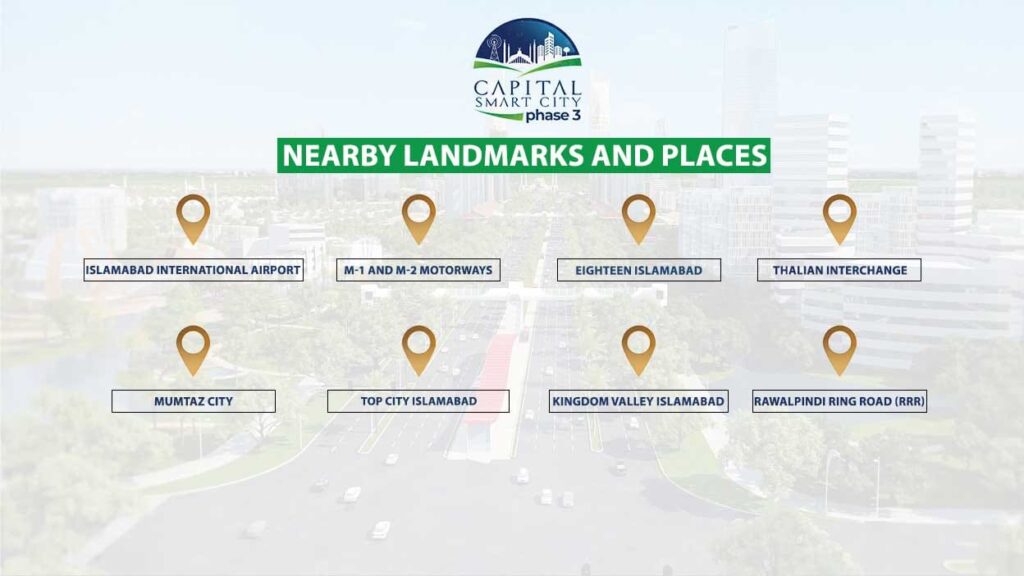 CAPITAL SMART CITY phase 3

NEARBY LANDMARKS AND PLACES

ISLAMABAD INTERNATIONAL AIRPORT

M-1 AND M-2 MOTORWAYS

EIGHTEEN ISLAMABAD

THALIAN INTERCHANGE

MUMTAZ CITY

TOP CITY ISLAMABAD

KINGDOM VALLEY ISLAMABAD

RAWALPINDI RING ROAD (RRR)